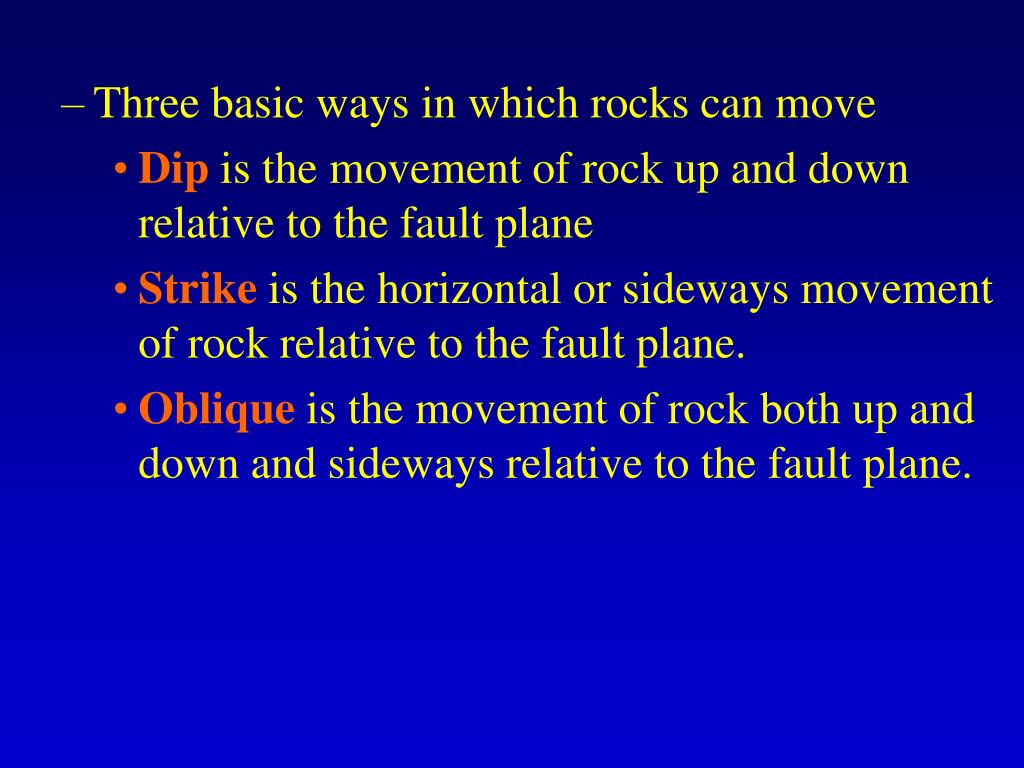 – Three basic ways in which rocks can move

• Dip is the movement of rock up and down relative to the fault plane

• Strike is the horizontal or sideways movement of rock relative to the fault plane.

• Oblique is the movement of rock both up and down and sideways relative to the fault plane.